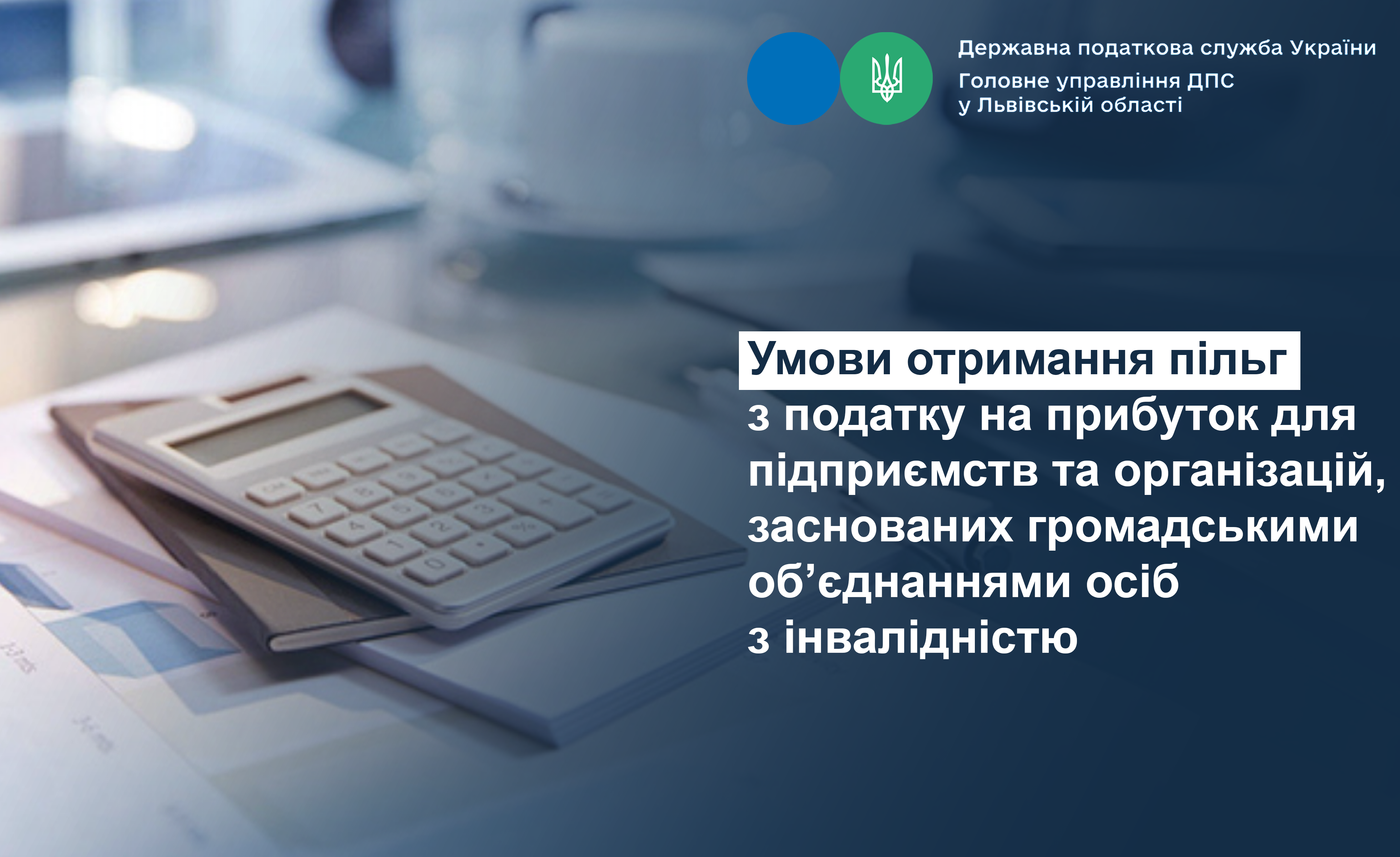 Державна податкова служба України
Головне управління ДПС у Львівській області

Умови отримання пільг з податку на прибуток для підприємств та організацій, заснованих громадськими об’єднаннями осіб з інвалідністю